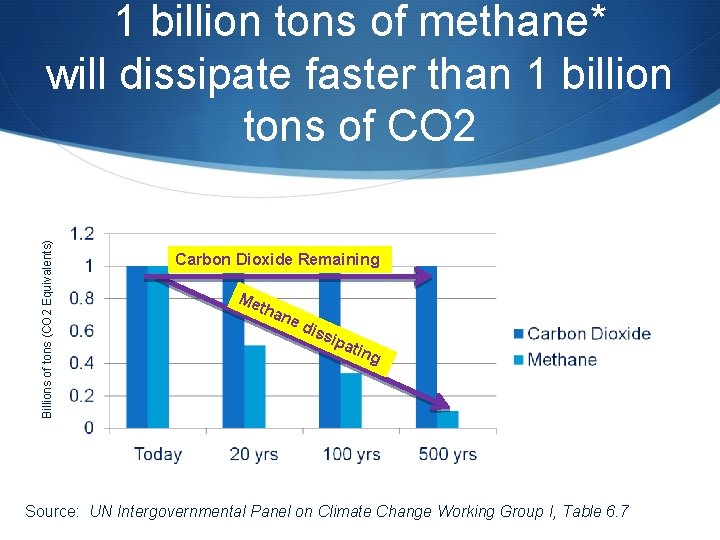 1 billion tons of methane* will dissipate faster than 1 billion tons of CO2

Billions of tons (CO2 Equivalents)

1.2
1
0.8
0.6
0.4
0.2
0

Carbon Dioxide Remaining

Methane dissipating

Today
20 yrs
100 yrs
500 yrs

Carbon Dioxide
Methane

Source: UN Intergovernmental Panel on Climate Change Working Group I, Table 6.7